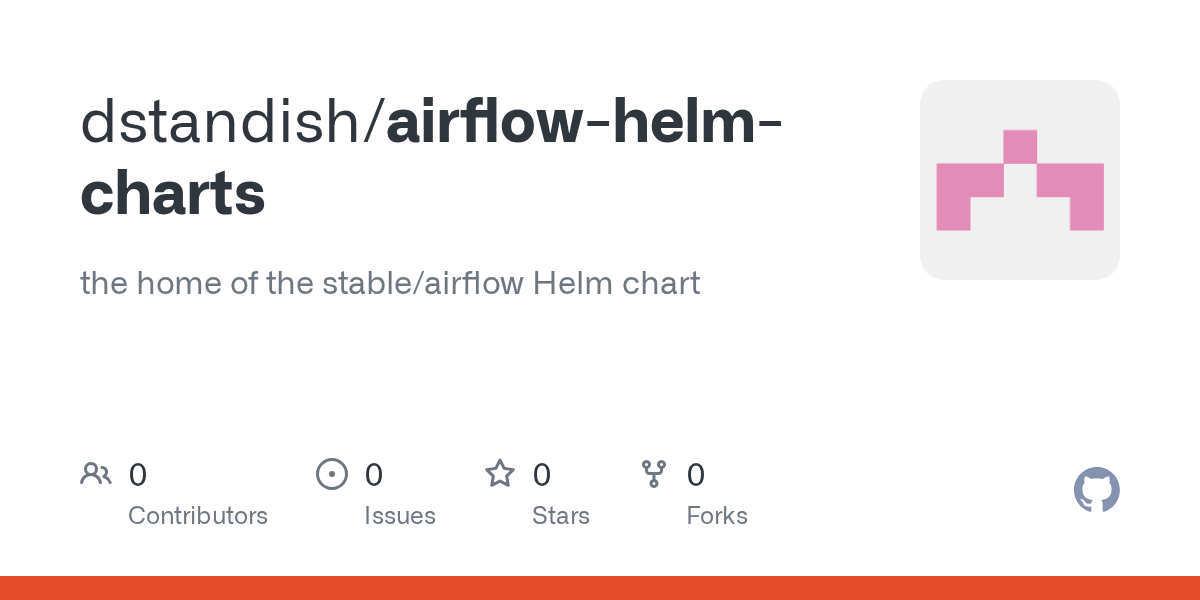 dstandish/airflow-helm-charts

the home of the stable/airflow Helm chart

0 Contributors

0 Issues

0 Stars

0 Forks